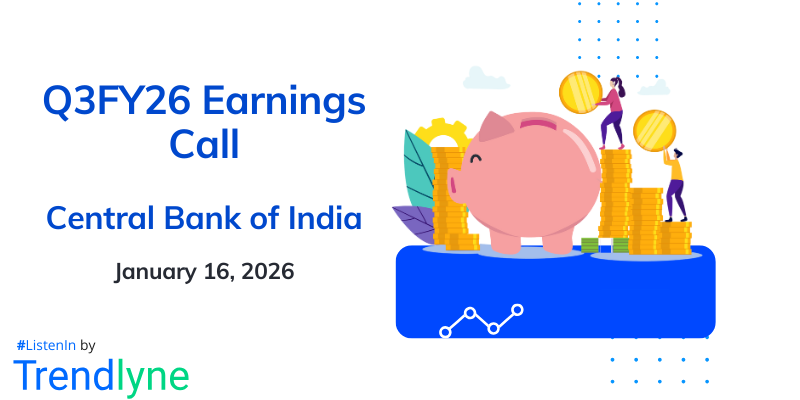 Q3FY26 Earnings Call

Central Bank of India

January 16, 2026

#ListenIn by
Trendlyne